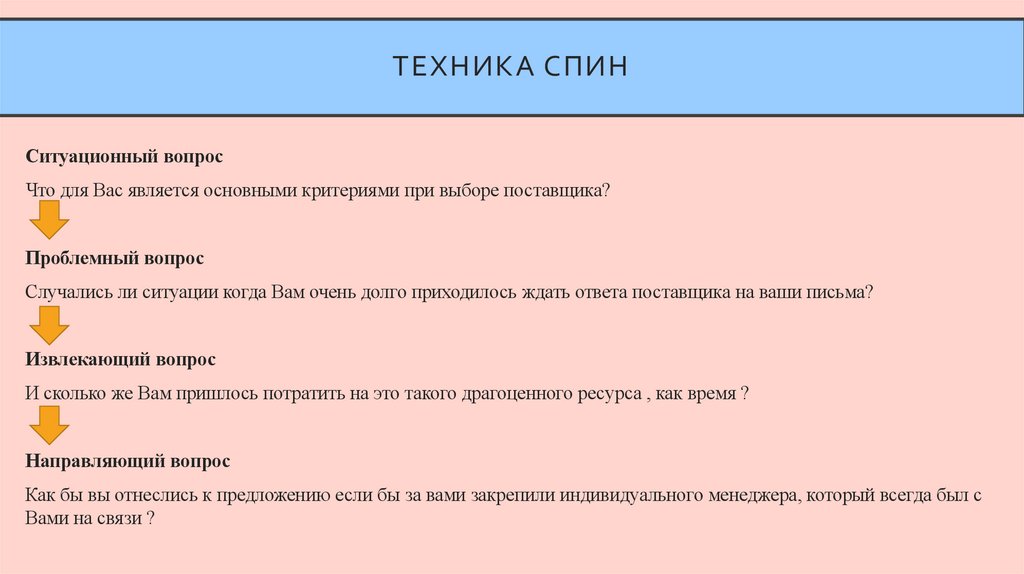 ТЕХНИКА СПИН

Ситуационный вопрос

Что для Вас является основными критериями при выборе поставщика?

Проблемный вопрос

Случались ли ситуации когда Вам очень долго приходилось ждать ответа поставщика на ваши письма?

Извлекающий вопрос

И сколько же Вам пришлось потратить на это такого драгоценного ресурса , как время ?

Направляющий вопрос

Как бы вы отнеслись к предложению если бы за вами закрепили индивидуального менеджера, который всегда был с Вами на связи ?